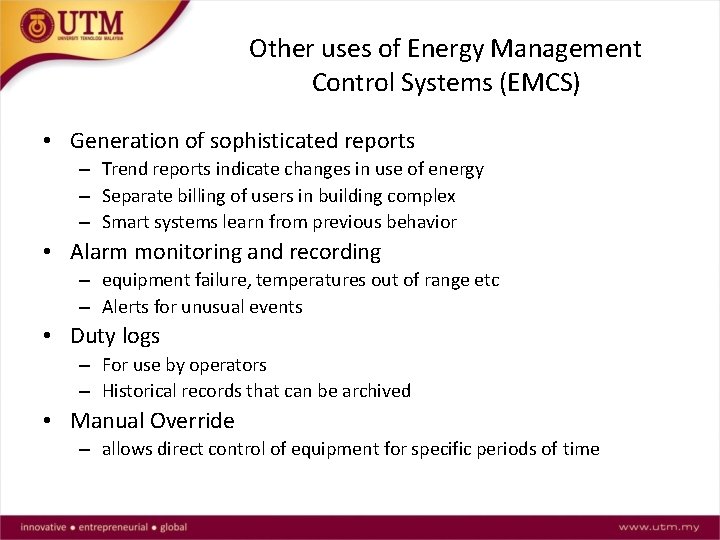 UTM
UNIVERSITI TEKNOLOGI MALAYSIA

Other uses of Energy Management Control Systems (EMCS)

• Generation of sophisticated reports
– Trend reports indicate changes in use of energy
– Separate billing of users in building complex
– Smart systems learn from previous behavior
• Alarm monitoring and recording
– equipment failure, temperatures out of range etc
– Alerts for unusual events
• Duty logs
– For use by operators
– Historical records that can be archived
• Manual Override
– allows direct control of equipment for specific periods of time

innovative • entrepreneurial • global

www.utm.my